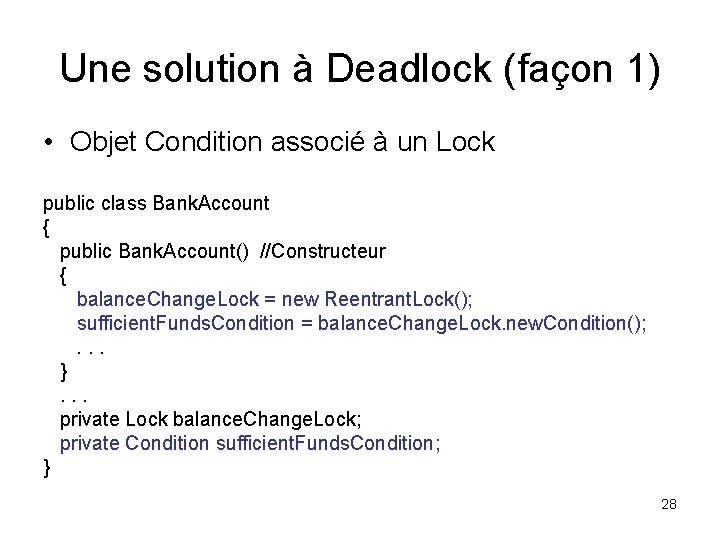 Une solution à Deadlock (façon 1)

• Objet Condition associé à un Lock

public class BankAccount
{
public BankAccount() //Constructeur
{
balanceChangeLock = new ReentrantLock();
sufficientFundsCondition = balanceChangeLock.newCondition();
. . .
}
. . .
private Lock balanceChangeLock;
private Condition sufficientFundsCondition;
}

28